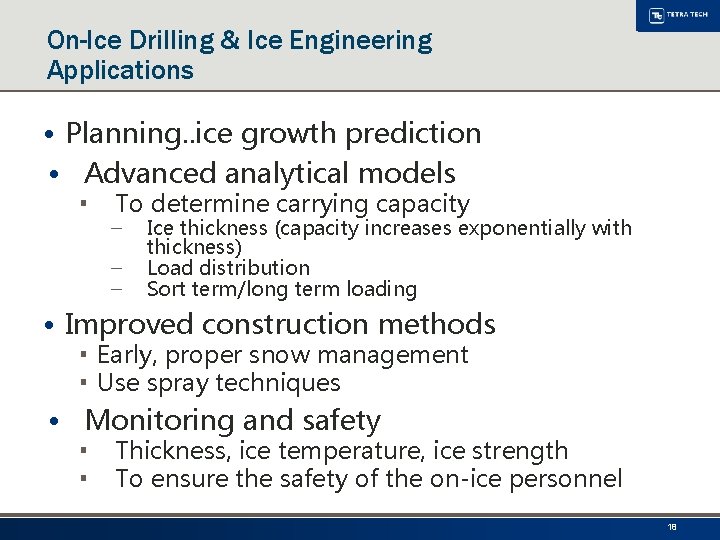 TETRA TECH

On-Ice Drilling & Ice Engineering Applications

• Planning..ice growth prediction
• Advanced analytical models
▪ To determine carrying capacity
– Ice thickness (capacity increases exponentially with thickness)
– Load distribution
– Sort term/long term loading
• Improved construction methods
▪ Early, proper snow management
▪ Use spray techniques
• Monitoring and safety
▪ Thickness, ice temperature, ice strength
▪ To ensure the safety of the on-ice personnel

18